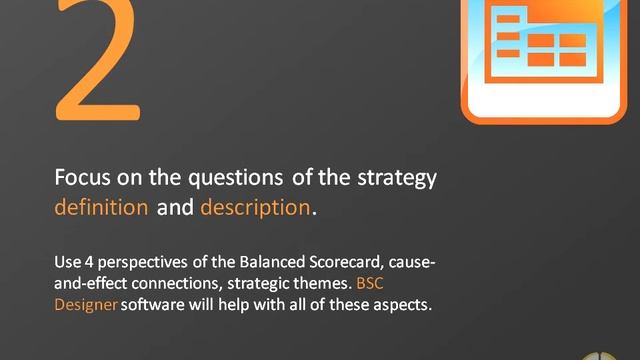 2

Focus on the questions of the strategy definition and description.

Use 4 perspectives of the Balanced Scorecard, cause-and-effect connections, strategic themes. BSC Designer software will help with all of these aspects.